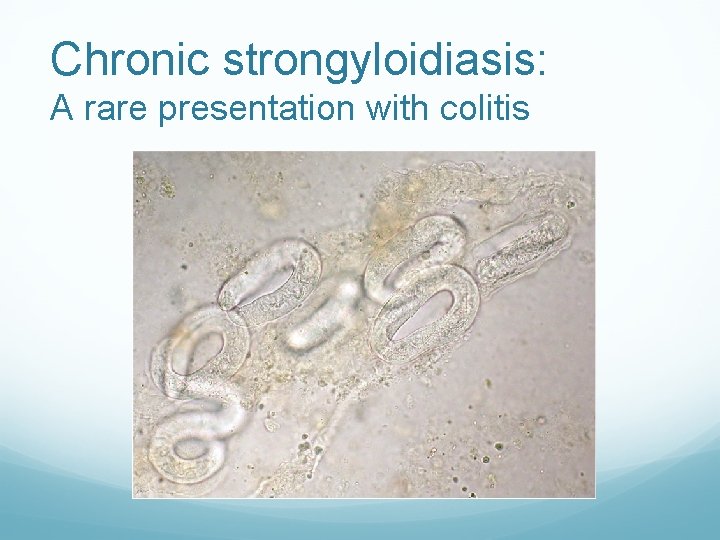 Chronic strongyloidiasis:
A rare presentation with colitis